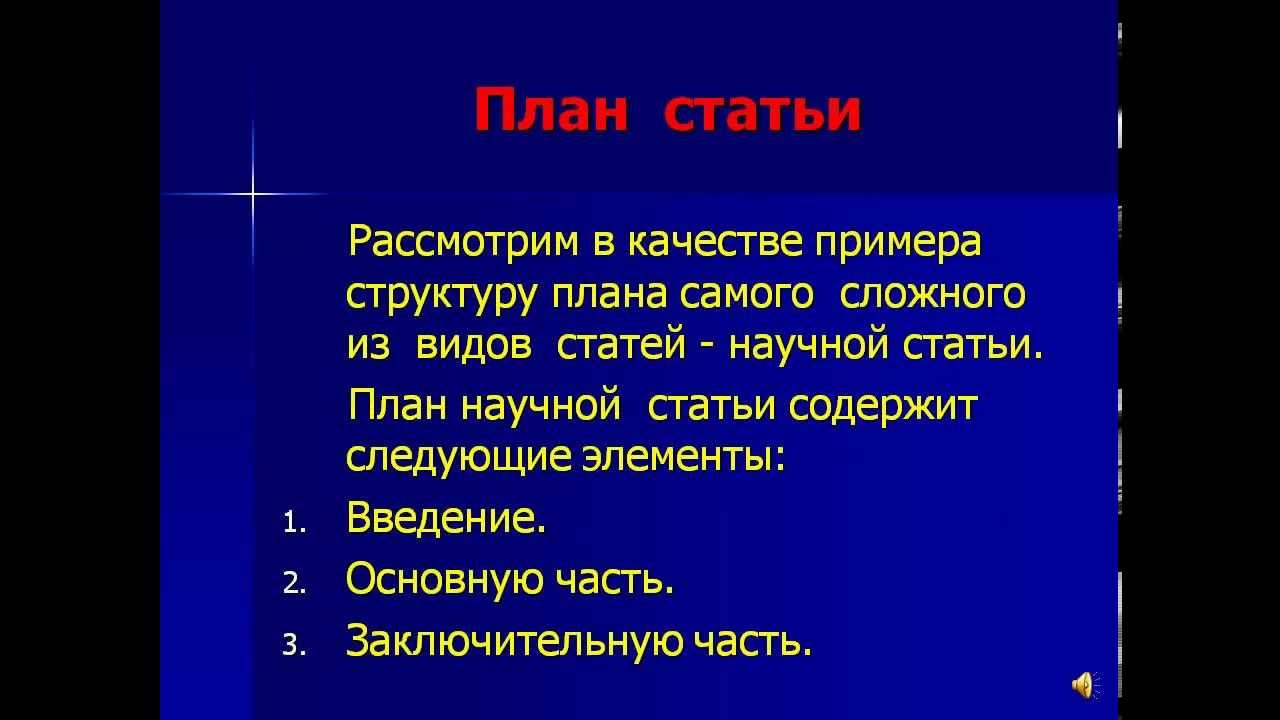 План статьи

Рассмотрим в качестве примера структуру плана самого сложного из видов статей - научной статьи.

План научной статьи содержит следующие элементы:

1. Введение.
2. Основную часть.
3. Заключительную часть.